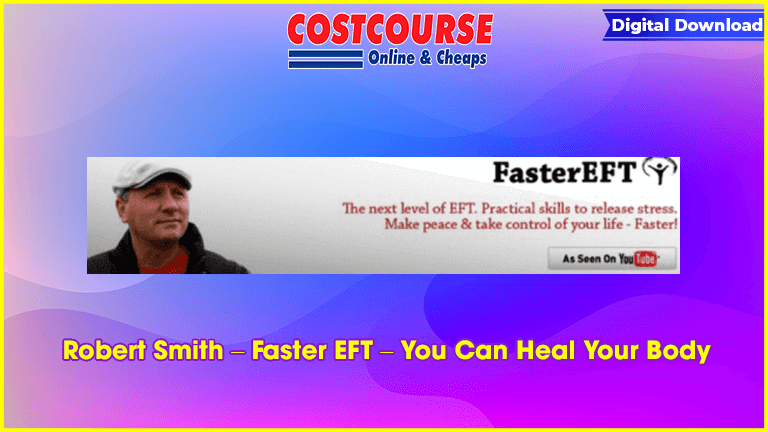 COSTCOURSE
Online & Cheaps

Digital Download

FasterEFT

The next level of EFT. Practical skills to release stress.
Make peace & take control of your life - Faster!

As Seen On YouTube

Robert Smith – Faster EFT – You Can Heal Your Body